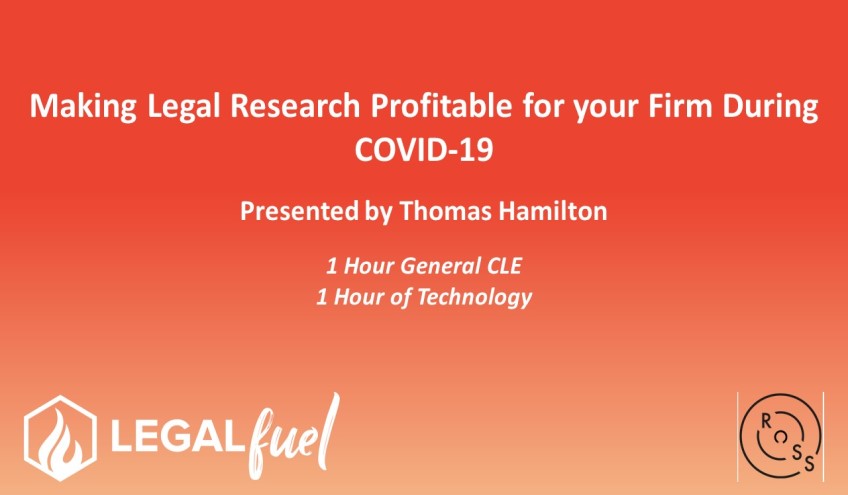 Making Legal Research Profitable for your Firm During COVID-19

Presented by Thomas Hamilton

1 Hour General CLE
1 Hour of Technology

LEGAL fuel

ROSS